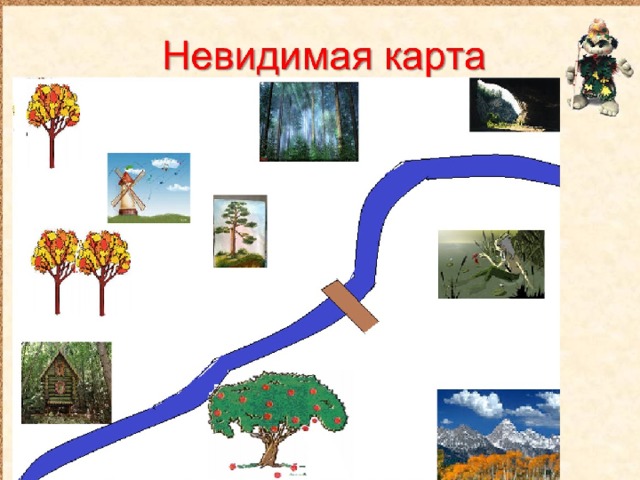 Невидимая карта